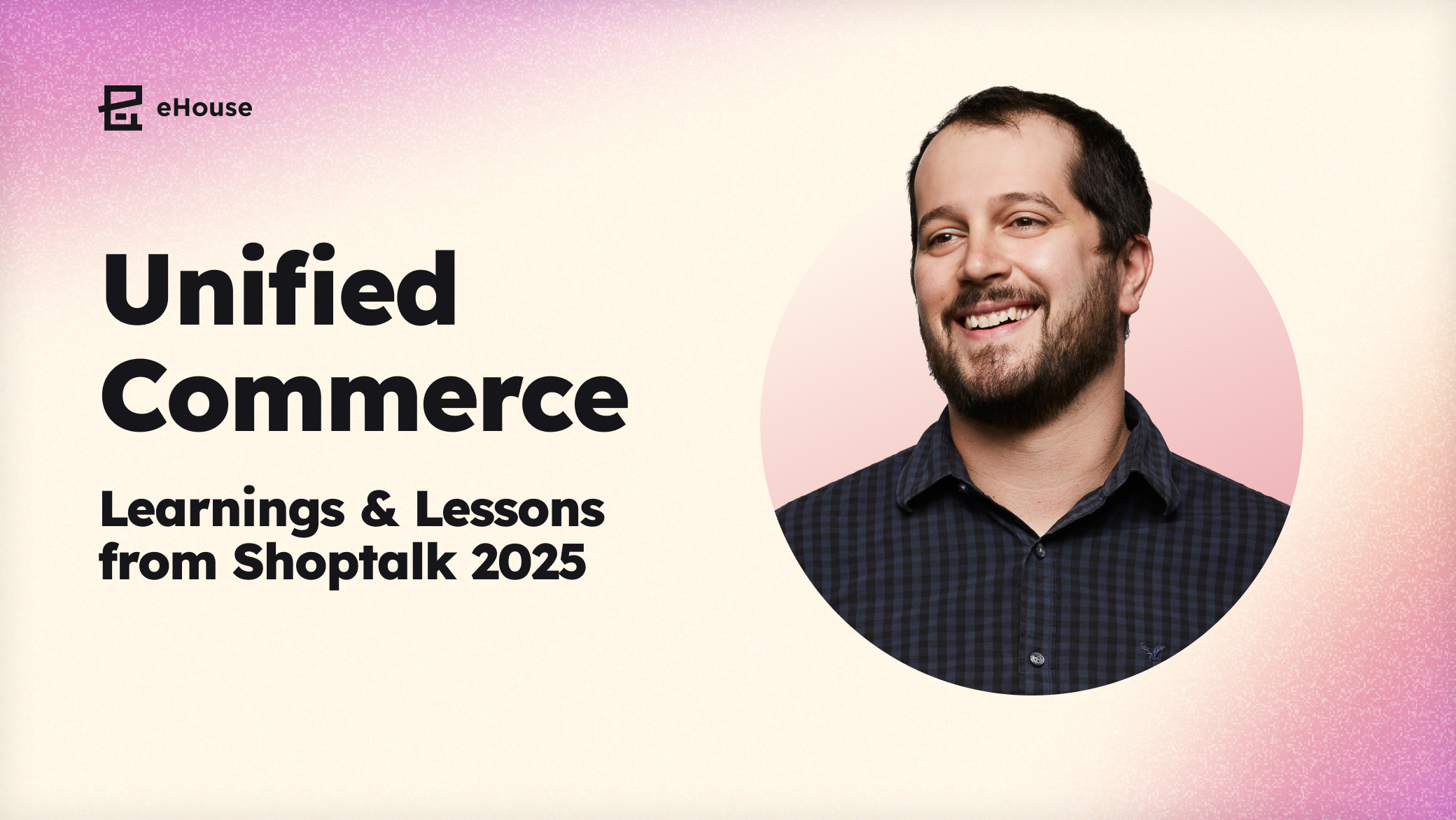 eHouse

Unified Commerce

Learnings & Lessons from Shoptalk 2025